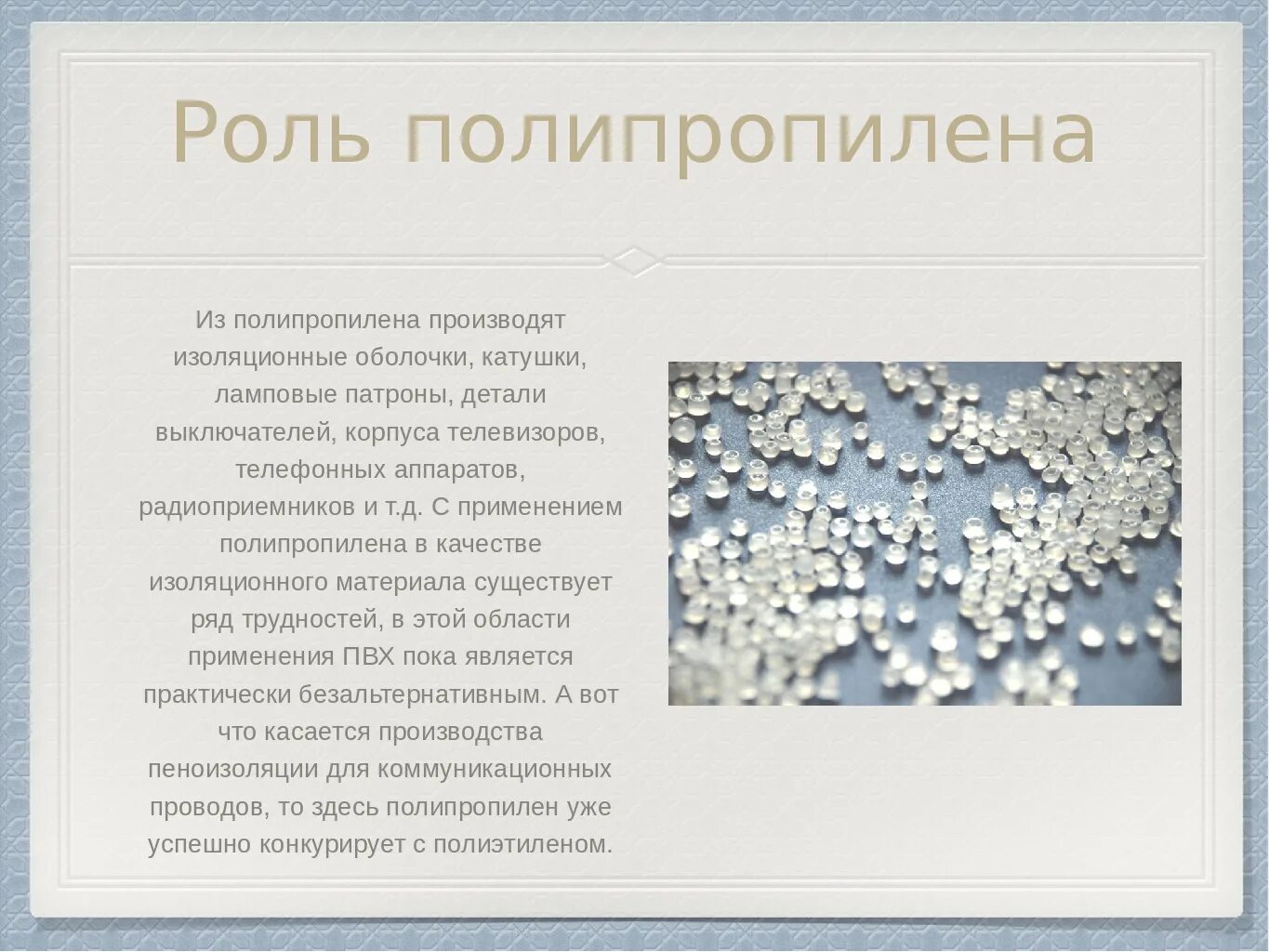 Роль полипропилена

Из полипропилена производят изоляционные оболочки, катушки, ламповые патроны, детали выключателей, корпуса телевизоров, телефонных аппаратов, радиоприемников и т.д. С применением полипропилена в качестве изоляционного материала существует ряд трудностей, в этой области применения ПВХ пока является практически безальтернативным. А вот что касается производства пеноизоляции для коммуникационных проводов, то здесь полипропилен уже успешно конкурирует с полиэтиленом.